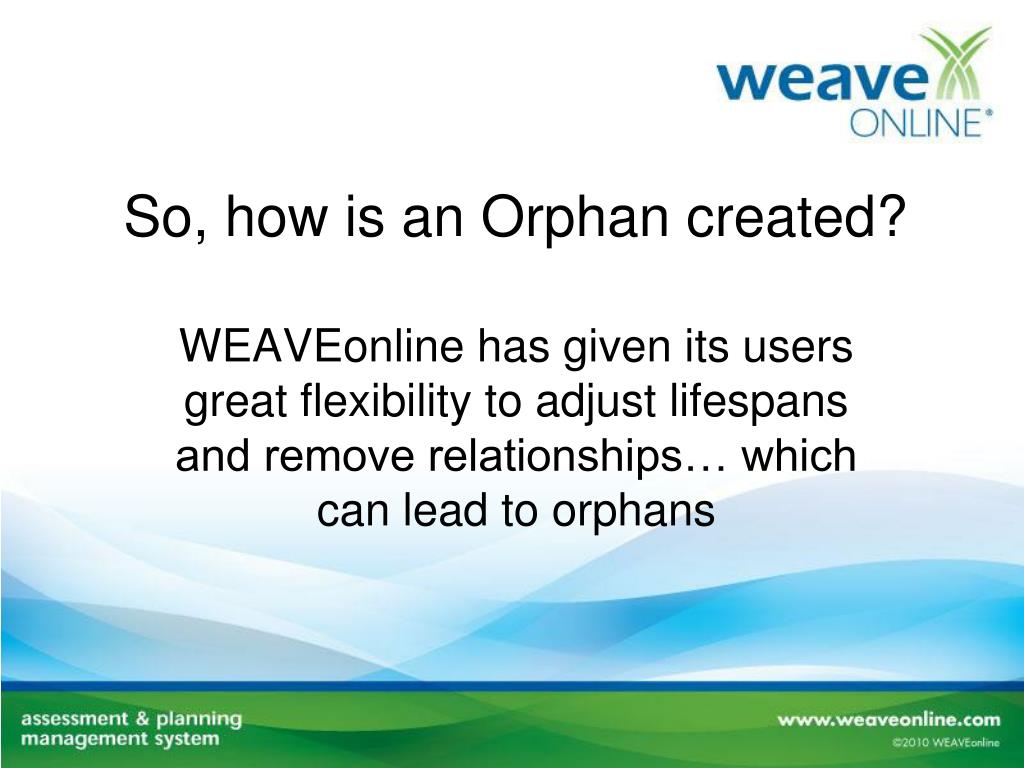 weave ONLINE®

So, how is an Orphan created?

WEAVEonline has given its users great flexibility to adjust lifespans and remove relationships… which can lead to orphans

assessment & planning management system

www.weaveonline.com
©2010 WEAVEonline